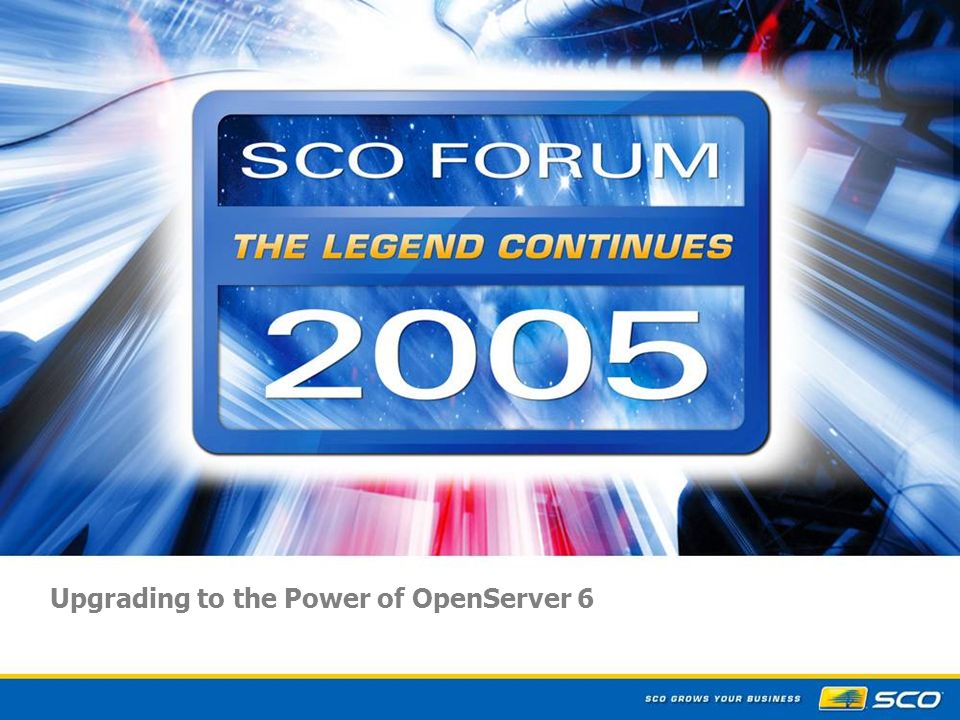 SCO FORUM
THE LEGEND CONTINUES
2005

Upgrading to the Power of OpenServer 6

SCO GROWS YOUR BUSINESS
SCO